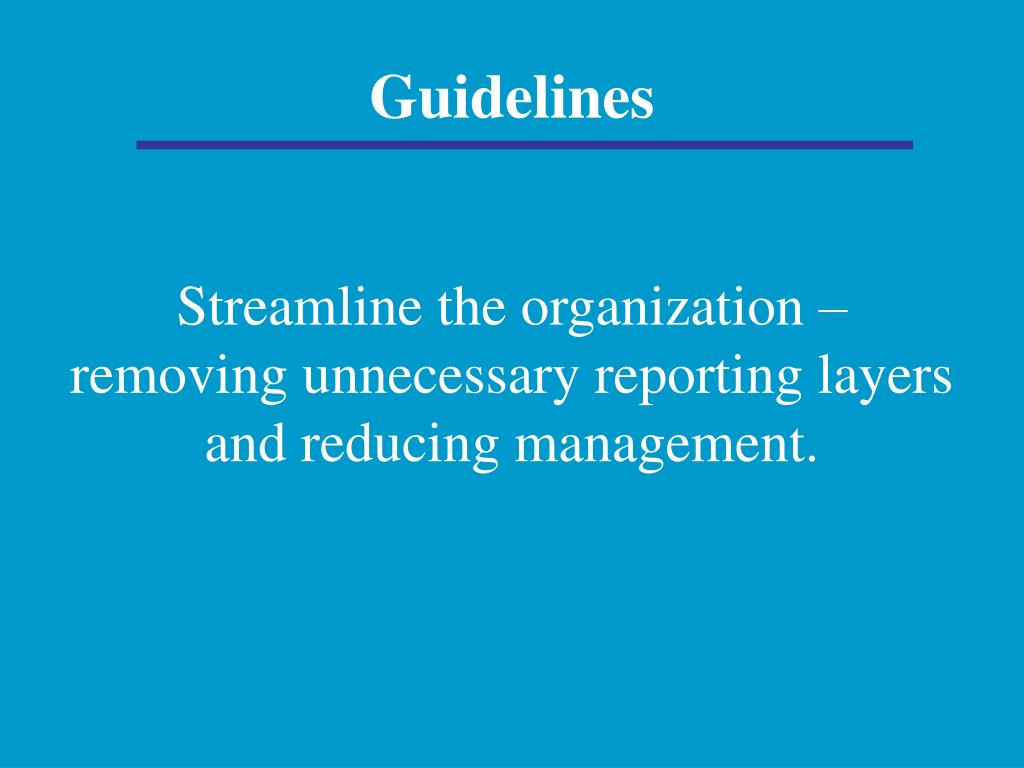 Guidelines

Streamline the organization – removing unnecessary reporting layers and reducing management.